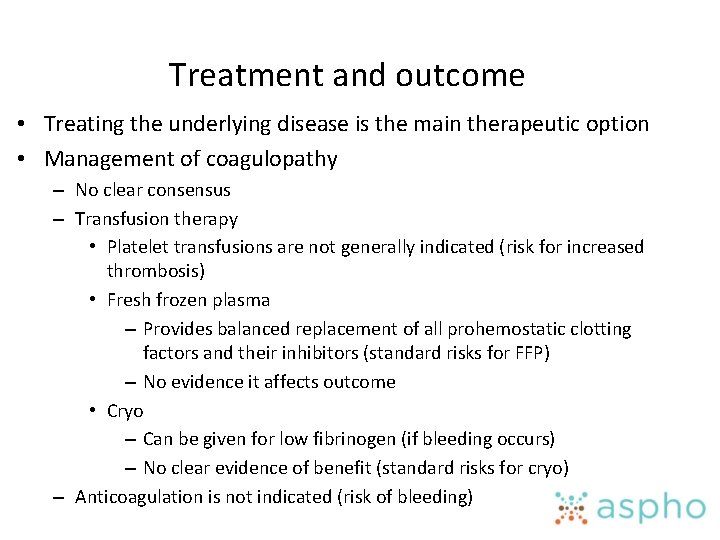 Treatment and outcome

• Treating the underlying disease is the main therapeutic option
• Management of coagulopathy
– No clear consensus
– Transfusion therapy
• Platelet transfusions are not generally indicated (risk for increased thrombosis)
• Fresh frozen plasma
– Provides balanced replacement of all prohemostatic clotting factors and their inhibitors (standard risks for FFP)
– No evidence it affects outcome
• Cryo
– Can be given for low fibrinogen (if bleeding occurs)
– No clear evidence of benefit (standard risks for cryo)
– Anticoagulation is not indicated (risk of bleeding)

aspho